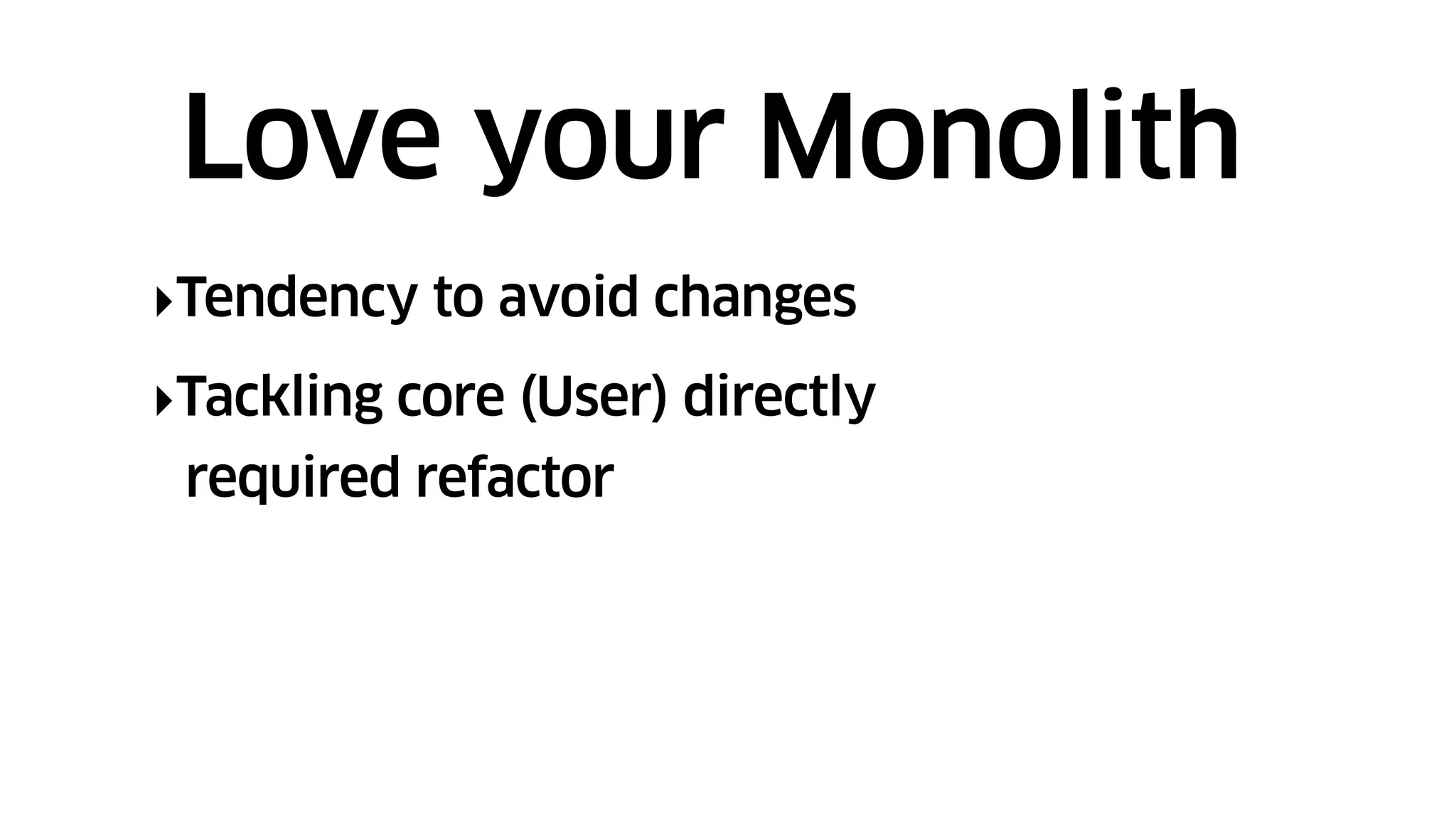 Love your Monolith

‣Tendency to avoid changes

‣Tackling core (User) directly required refactor